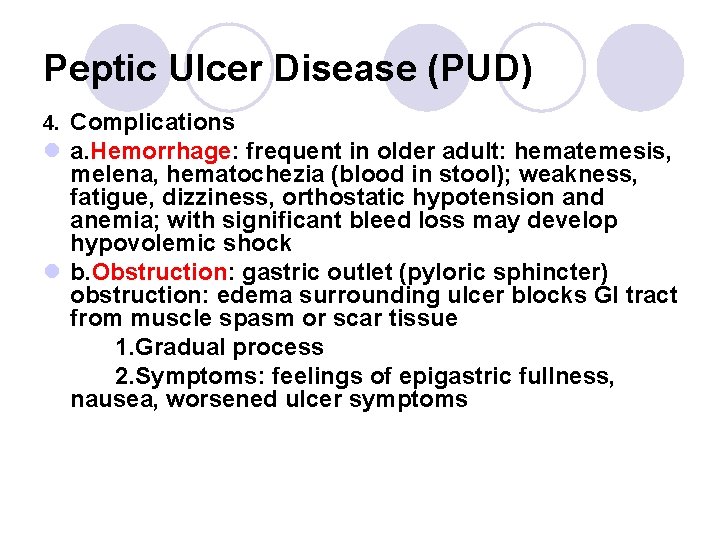 Peptic Ulcer Disease (PUD)

4. Complications

a.Hemorrhage: frequent in older adult: hematemesis, melena, hematochezia (blood in stool); weakness, fatigue, dizziness, orthostatic hypotension and anemia; with significant bleed loss may develop hypovolemic shock

b.Obstruction: gastric outlet (pyloric sphincter) obstruction: edema surrounding ulcer blocks GI tract from muscle spasm or scar tissue

1.Gradual process

2.Symptoms: feelings of epigastric fullness, nausea, worsened ulcer symptoms